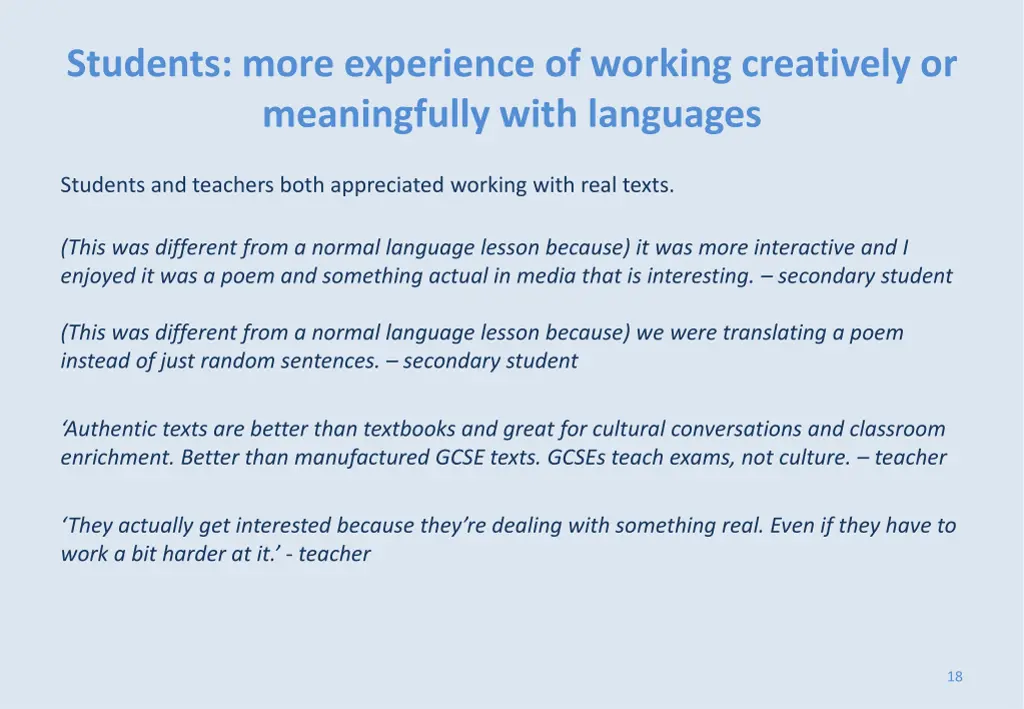 Students: more experience of working creatively or meaningfully with languages

Students and teachers both appreciated working with real texts.

(This was different from a normal language lesson because) it was more interactive and I enjoyed it was a poem and something actual in media that is interesting. – secondary student

(This was different from a normal language lesson because) we were translating a poem instead of just random sentences. – secondary student

‘Authentic texts are better than textbooks and great for cultural conversations and classroom enrichment. Better than manufactured GCSE texts. GCSEs teach exams, not culture. – teacher

‘They actually get interested because they’re dealing with something real. Even if they have to work a bit harder at it.’ - teacher

18